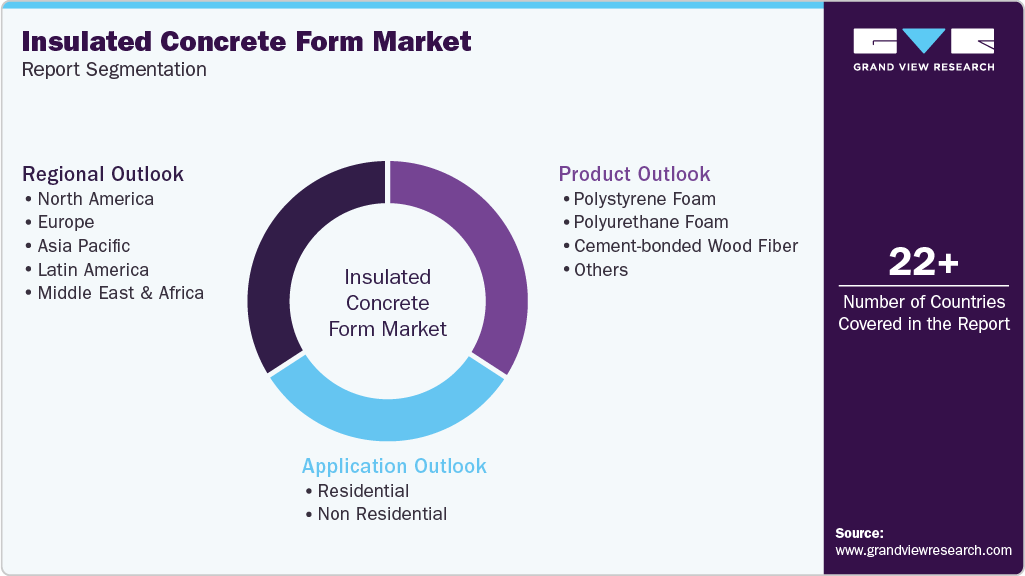 Insulated Concrete Form Market
Report Segmentation

GRAND VIEW RESEARCH

Regional Outlook
• North America
• Europe
• Asia Pacific
• Latin America
• Middle East & Africa

Insulated Concrete Form Market

Product Outlook
• Polystyrene Foam
• Polyurethane Foam
• Cement-bonded Wood Fiber
• Others

Application Outlook
• Residential
• Non Residential

22+
Number of Countries Covered in the Report

Source:
www.grandviewresearch.com